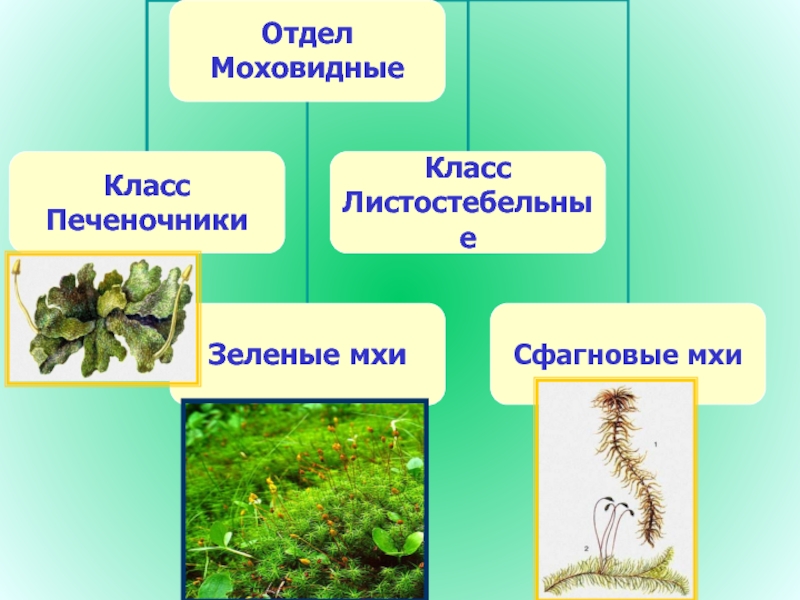 Отдел Моховидные

Класс Печеночники

Класс Листостебельные

Зеленые мхи

Сфагновые мхи

1

2